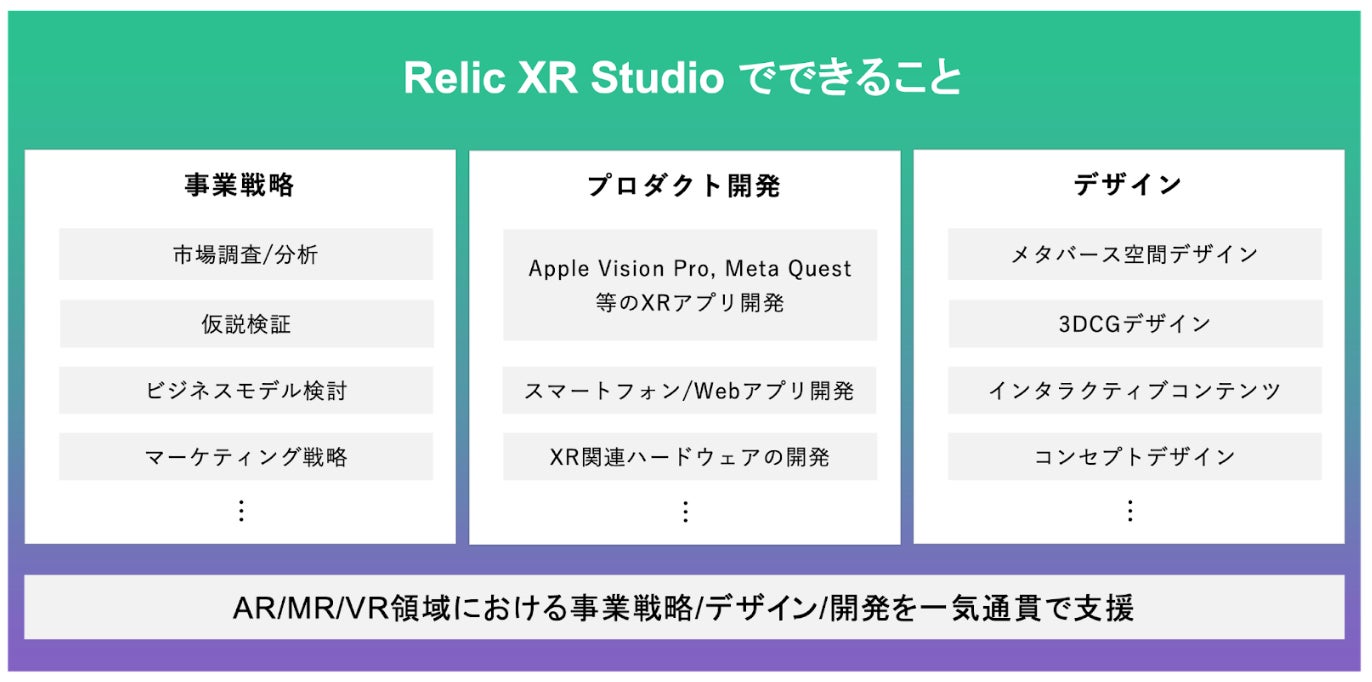 Relic XR Studio でできること

事業戦略

市場調査/分析

仮説検証

ビジネスモデル検討

マーケティング戦略

⋮

プロダクト開発

Apple Vision Pro, Meta Quest 等のXRアプリ開発

スマートフォン/Webアプリ開発

XR関連ハードウェアの開発

⋮

デザイン

メタバース空間デザイン

3DCGデザイン

インタラクティブコンテンツ

コンセプトデザイン

⋮

AR/MR/VR領域における事業戦略/デザイン/開発を一気通貫で支援